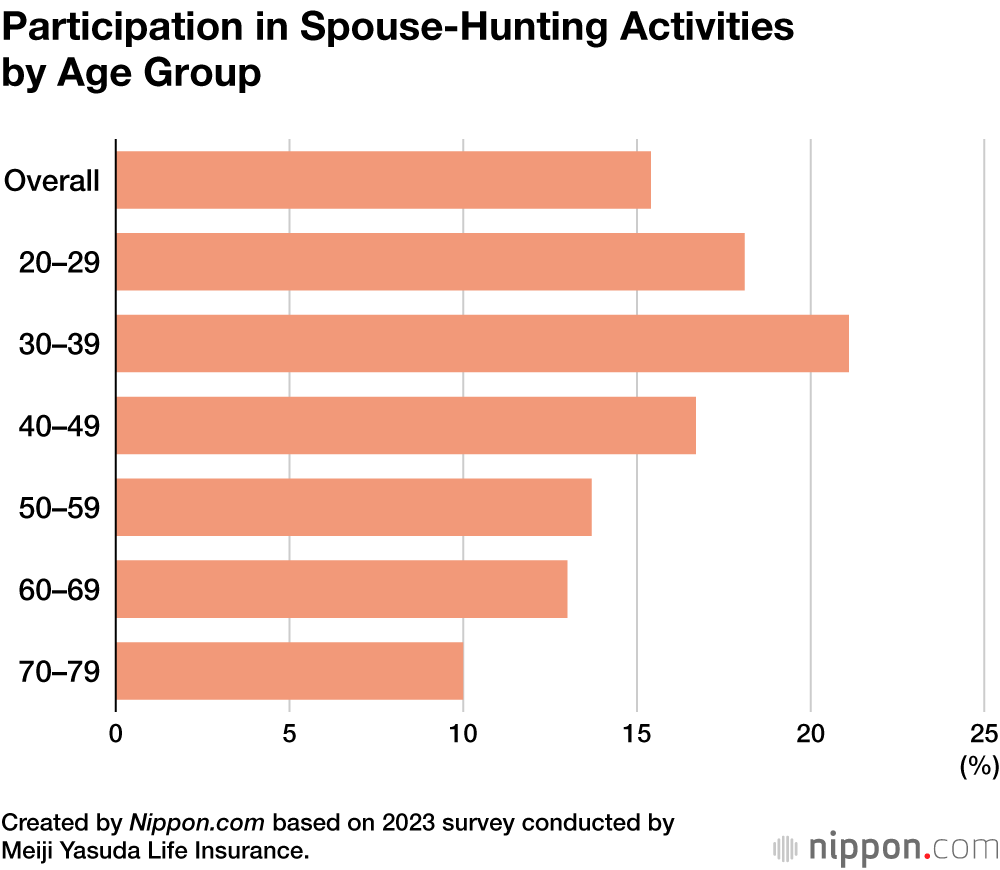 Participation in Spouse-Hunting Activities by Age Group

Overall
20–29
30–39
40–49
50–59
60–69
70–79

0
5
10
15
20
25
(%)

Created by Nippon.com based on 2023 survey conducted by Meiji Yasuda Life Insurance.

nippon.com